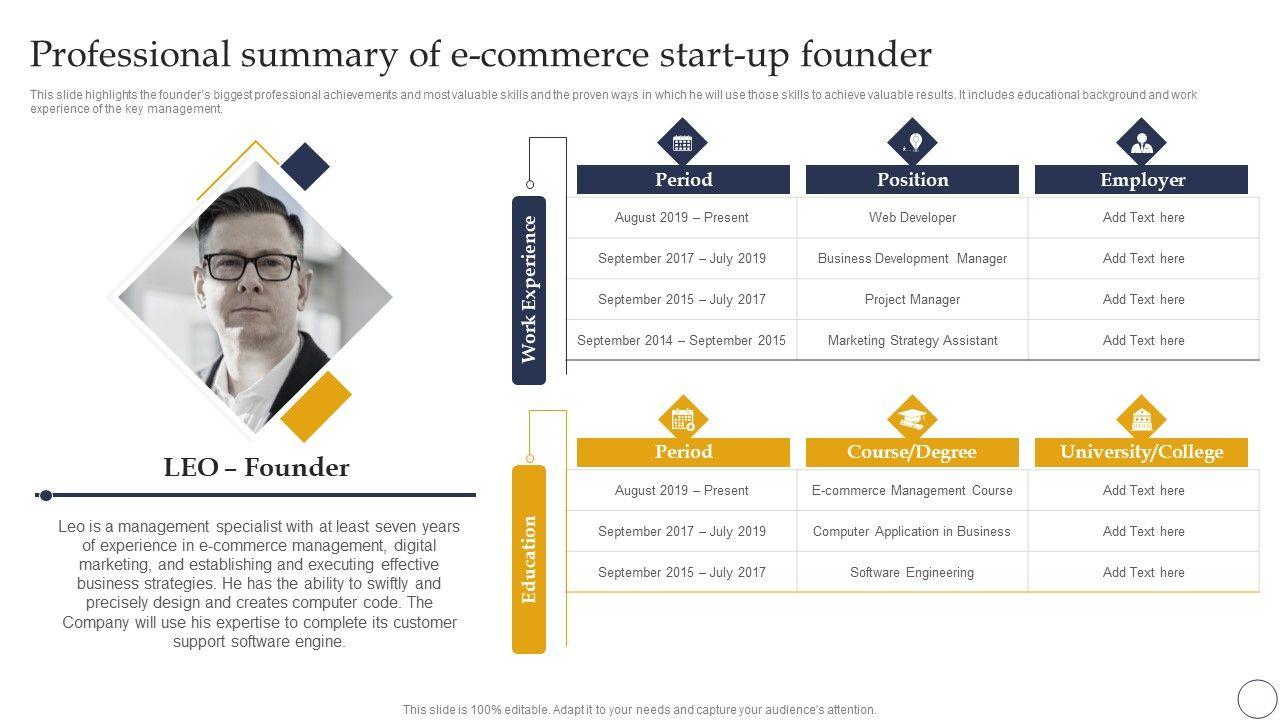 Professional summary of e-commerce start-up founder

This slide highlights the founder's biggest professional achievements and most valuable skills and the proven ways in which he will use those skills to achieve valuable results. It includes educational background and work experience of the key management.

LEO – Founder

Leo is a management specialist with at least seven years of experience in e-commerce management, digital marketing, and establishing and executing effective business strategies. He has the ability to swiftly and precisely design and creates computer code. The Company will use his expertise to complete its customer support software engine.

Work Experience

| Period | Position | Employer |
|---|---|---|
| August 2019 – Present | Web Developer | Add Text here |
| September 2017 – July 2019 | Business Development Manager | Add Text here |
| September 2015 – July 2017 | Project Manager | Add Text here |
| September 2014 – September 2015 | Marketing Strategy Assistant | Add Text here |

Education

| Period | Course/Degree | University/College |
|---|---|---|
| August 2019 – Present | E-commerce Management Course | Add Text here |
| September 2017 – July 2019 | Computer Application in Business | Add Text here |
| September 2015 – July 2017 | Software Engineering | Add Text here |

This slide is 100% editable. Adapt it to your needs and capture your audience's attention.